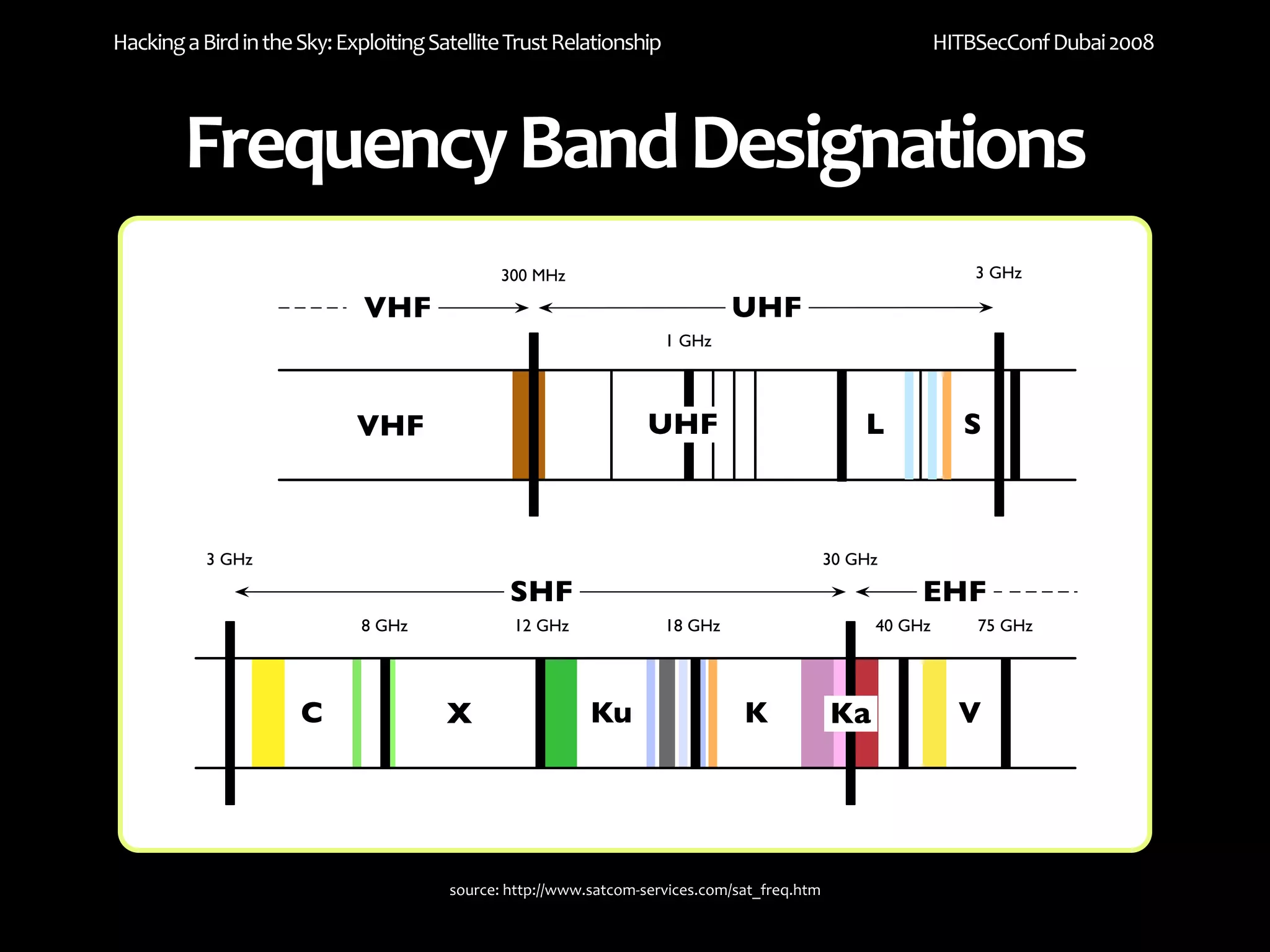 Hacking a Bird in the Sky: Exploiting Satellite Trust Relationship

HITBSecConf Dubai 2008

Frequency Band Designations

300 MHz

3 GHz

VHF

UHF

1 GHz

VHF

UHF

L

S

3 GHz

30 GHz

SHF

EHF

8 GHz

12 GHz

18 GHz

40 GHz

75 GHz

C

X

Ku

K

Ka

V

source: http://www.satcom-services.com/sat_freq.htm